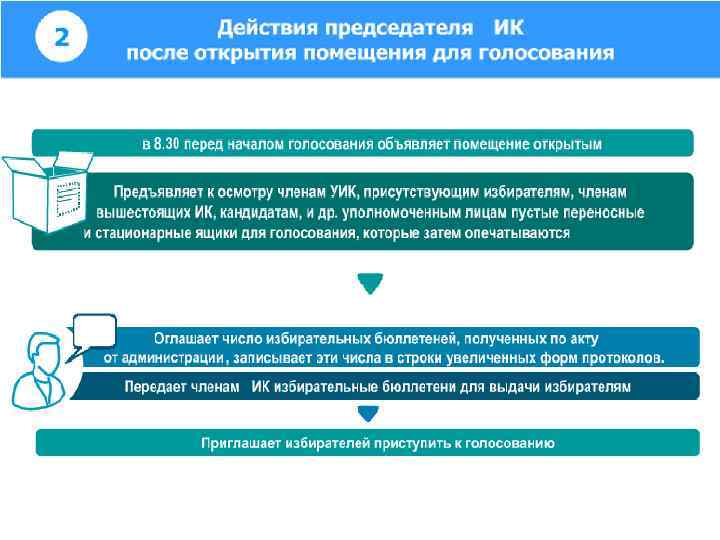 2

Действия председателя ИК
после открытия помещения для голосования

в 8.30 перед началом голосования объявляет помещение открытым

Предъявляет к осмотру членам УИК, присутствующим избирателям, членам вышестоящих ИК, кандидатам, и др. уполномоченным лицам пустые переносные и стационарные ящики для голосования, которые затем опечатываются

Оглашает число избирательных бюллетеней, полученных по акту от администрации, записывает эти числа в строки увеличенных форм протоколов.

Передает членам ИК избирательные бюллетени для выдачи избирателям

Приглашает избирателей приступить к голосованию